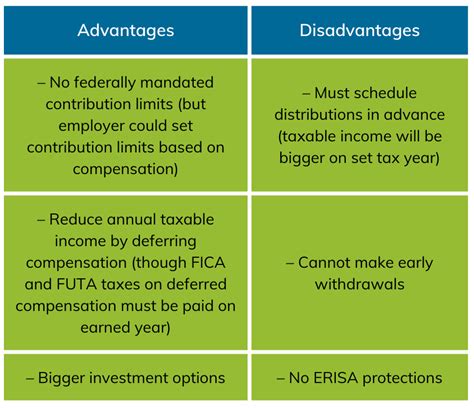 | Advantages | Disadvantages |
|---|---|
| – No federally mandated contribution limits (but employer could set contribution limits based on compensation) | – Must schedule distributions in advance (taxable income will be bigger on set tax year) |
| – Reduce annual taxable income by deferring compensation (though FICA and FUTA taxes on deferred compensation must be paid on earned year) | – Cannot make early withdrawals |
| – Bigger investment options | – No ERISA protections |